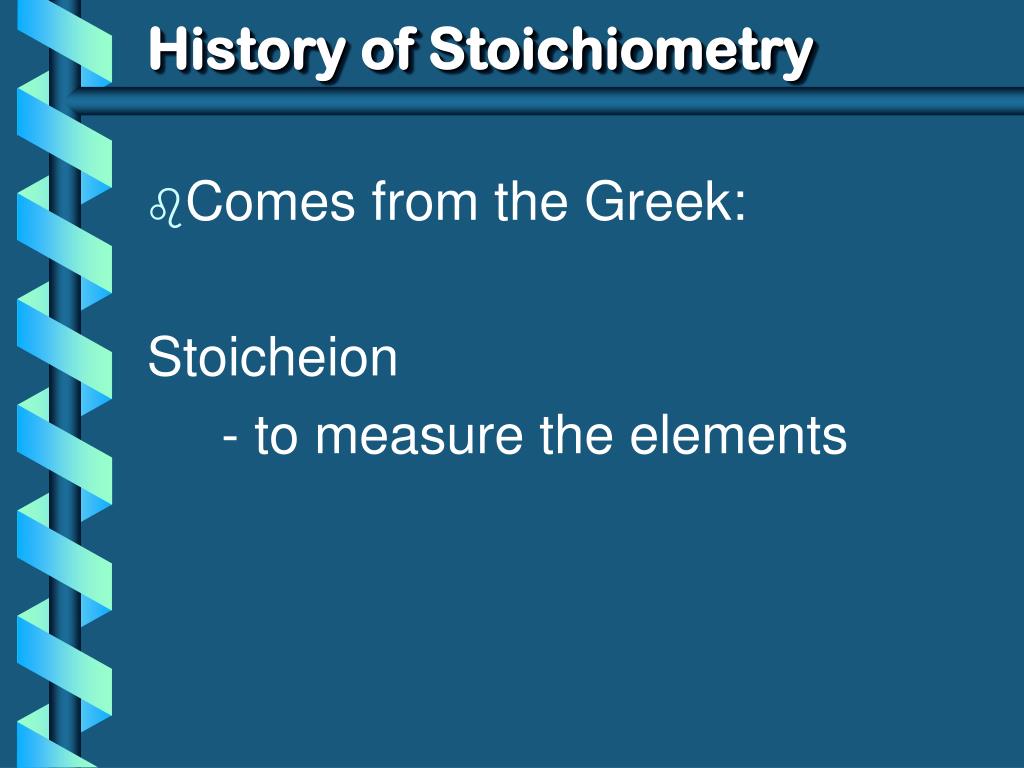 History of Stoichiometry

Comes from the Greek:

Stoicheion
- to measure the elements